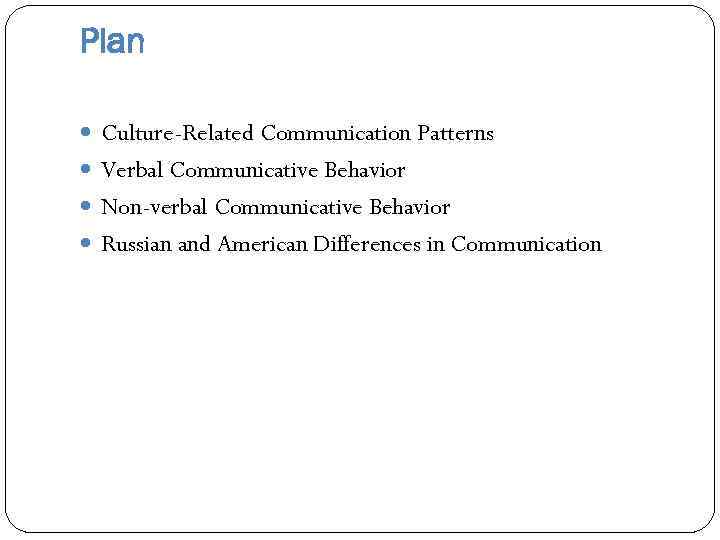 Plan

- Culture-Related Communication Patterns
- Verbal Communicative Behavior
- Non-verbal Communicative Behavior
- Russian and American Differences in Communication